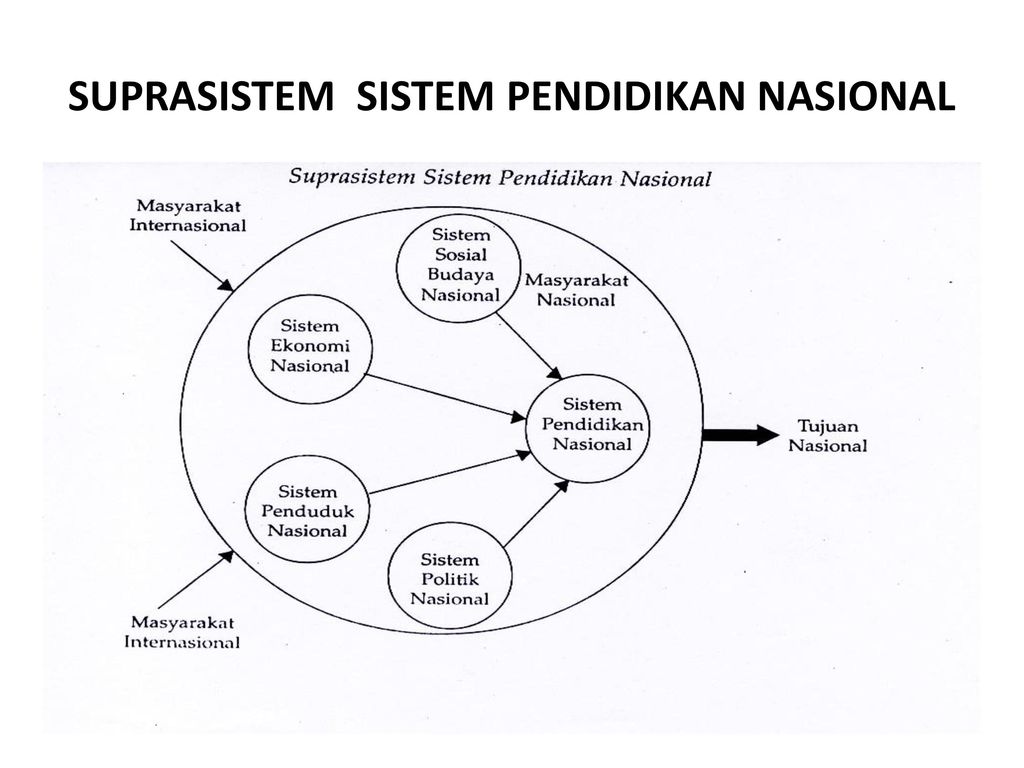 SUPRASISTEM SISTEM PENDIDIKAN NASIONAL

Suprasistem Sistem Pendidikan Nasional

Masyarakat Internasional

Sistem Sosial Budaya Nasional

Masyarakat Nasional

Sistem Ekonomi Nasional

Sistem Pendidikan Nasional

Tujuan Nasional

Sistem Penduduk Nasional

Sistem Politik Nasional

Masyarakat Internasional